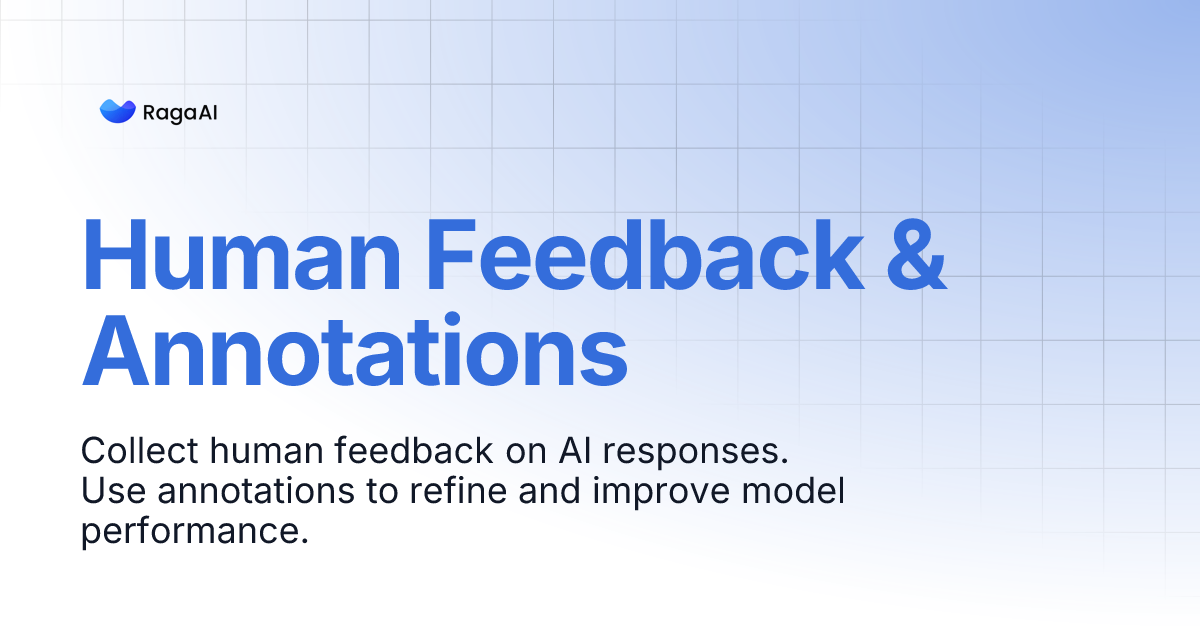 RagaAI

Human Feedback & Annotations

Collect human feedback on AI responses. Use annotations to refine and improve model performance.